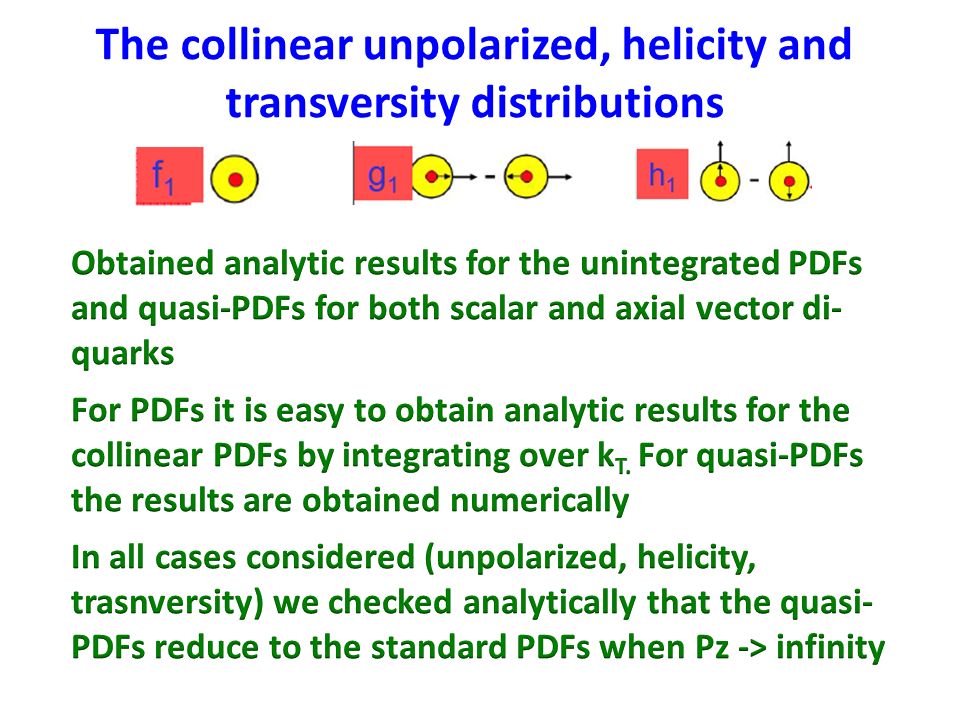 The collinear unpolarized, helicity and transversity distributions

$f_1$ $g_1$ - $h_1$ -

Obtained analytic results for the unintegrated PDFs and quasi-PDFs for both scalar and axial vector di-quarks

For PDFs it is easy to obtain analytic results for the collinear PDFs by integrating over $k_{T.}$ For quasi-PDFs the results are obtained numerically

In all cases considered (unpolarized, helicity, trasnversity) we checked analytically that the quasi-PDFs reduce to the standard PDFs when Pz -> infinity